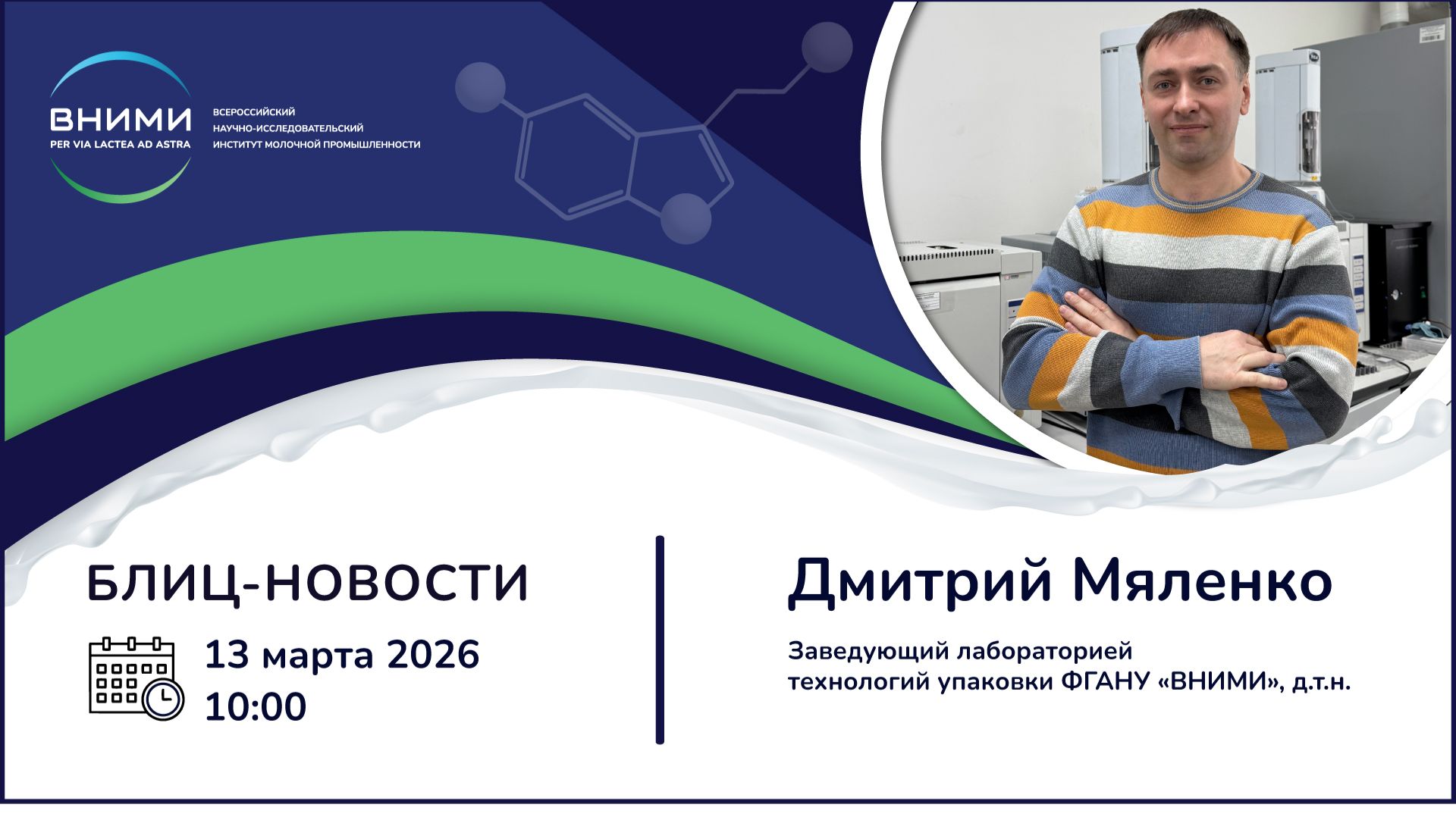 ВНИМИ
PER VIA LACTEA AD ASTRA

ВСЕРОССИЙСКИЙ
НАУЧНО-ИССЛЕДОВАТЕЛЬСКИЙ
ИНСТИТУТ МОЛОЧНОЙ ПРОМЫШЛЕННОСТИ

БЛИЦ-НОВОСТИ

13 марта 2026
10:00

Дмитрий Мяленко

Заведующий лабораторией технологий упаковки ФГАНУ «ВНИМИ», д.т.н.